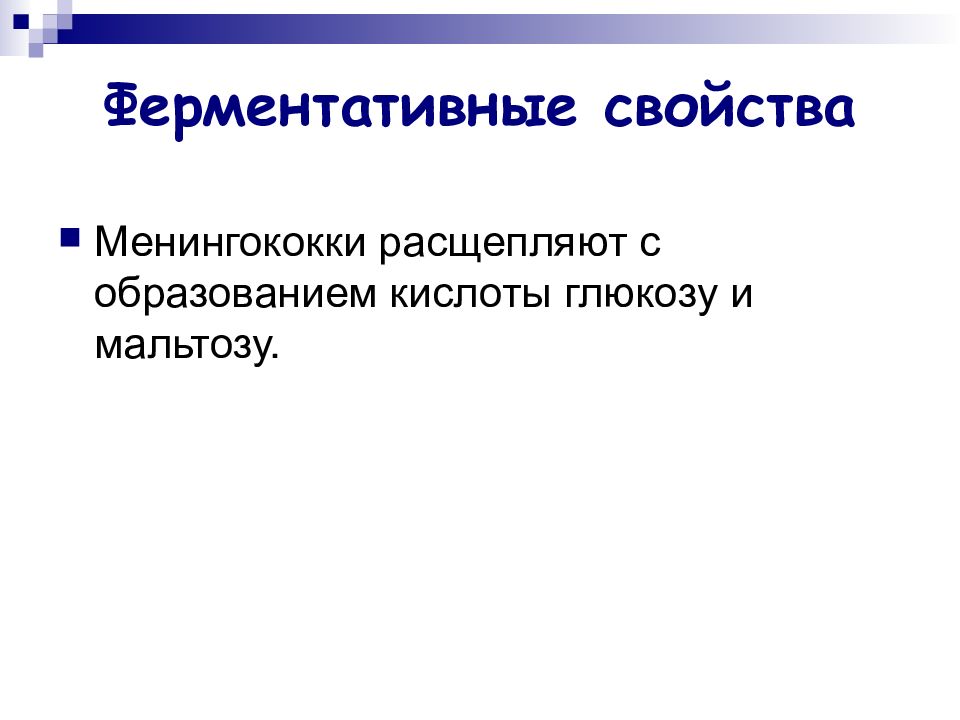 Ферментативные свойства

Менингококки расщепляют с образованием кислоты глюкозу и мальтозу.